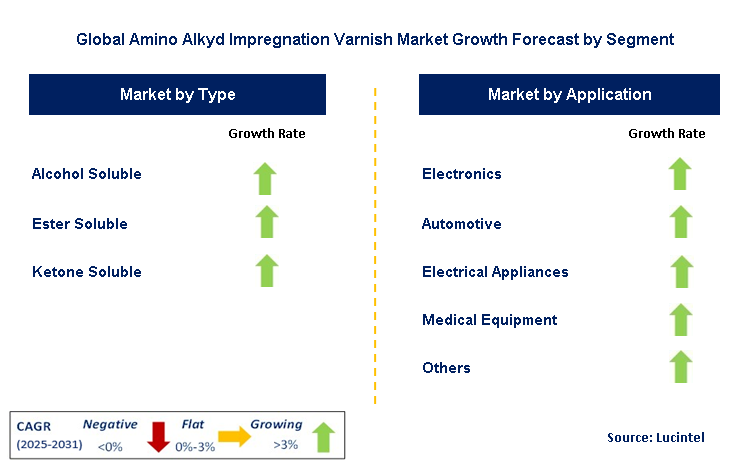 Global Amino Alkyd Impregnation Varnish Market Growth Forecast by Segment

Market by Type

Growth Rate

Alcohol Soluble

Ester Soluble

Ketone Soluble

Market by Application

Growth Rate

Electronics

Automotive

Electrical Appliances

Medical Equipment

Others

CAGR (2025-2031) Negative <0% Flat 0%-3% Growing >3%

Source: Lucintel